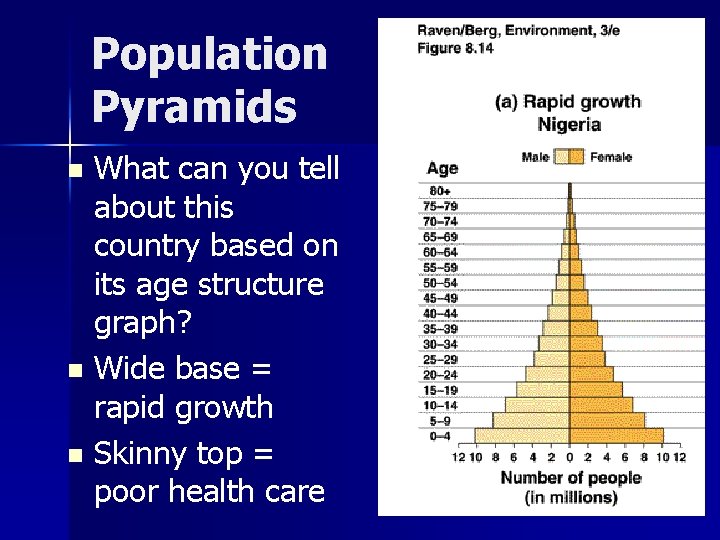 Population Pyramids

- What can you tell about this country based on its age structure graph?
- Wide base = rapid growth
- Skinny top = poor health care

Raven/Berg, Environment, 3/e
Figure 8.14

(a) Rapid growth
Nigeria

Male Female

Age
80+
75–79
70–74
65–69
60–64
55–59
50–54
45–49
40–44
35–39
30–34
25–29
20–24
15–19
10–14
5–9
0–4

12 10 8 6 4 2 0 2 4 6 8 10 12
Number of people
(in millions)